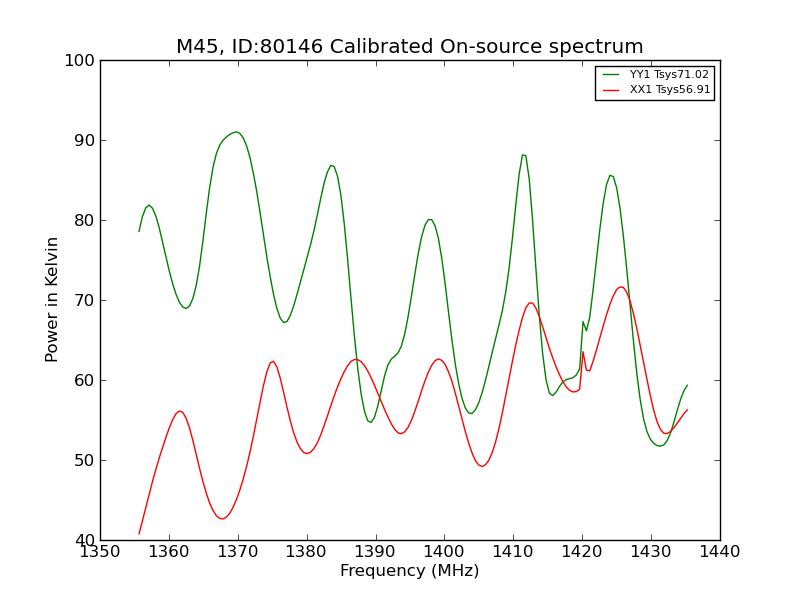 M45, ID:80146 Calibrated On-source spectrum

YY1 Tsys71.02
XX1 Tsys56.91

Power in Kelvin

100
90
80
70
60
50
40

1350 1360 1370 1380 1390 1400 1410 1420 1430 1440

Frequency (MHz)